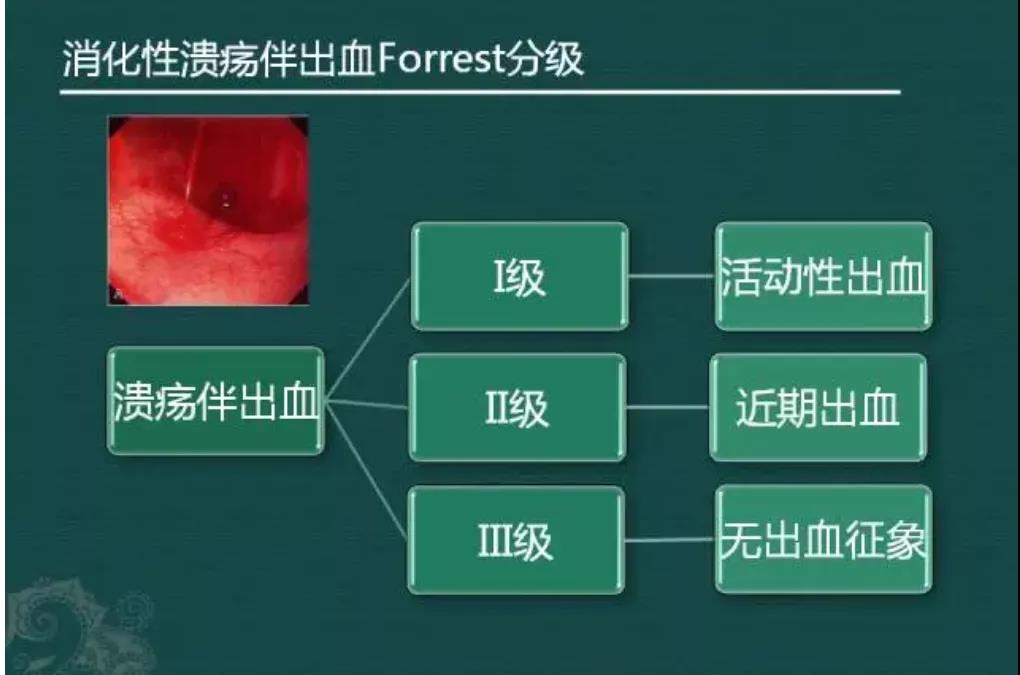 消化性溃疡伴出血Forrest分级

溃疡伴出血

I级

活动性出血

II级

近期出血

III级

无出血征象